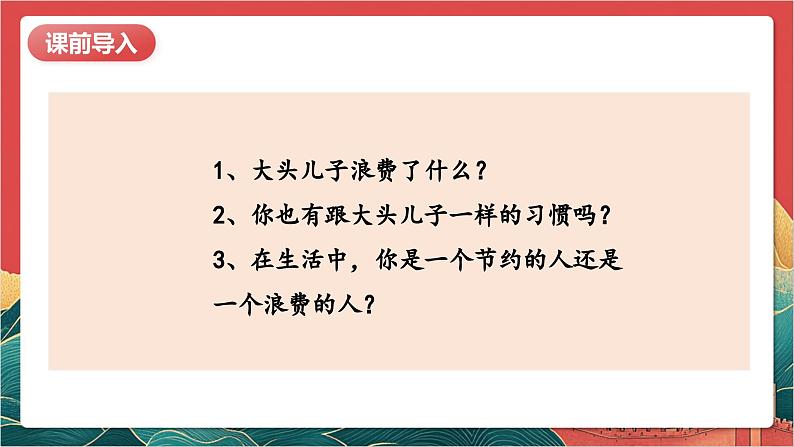 课前导入

1、大头儿子浪费了什么？

2、你也有跟大头儿子一样的习惯吗？

3、在生活中，你是一个节约的人还是一个浪费的人？